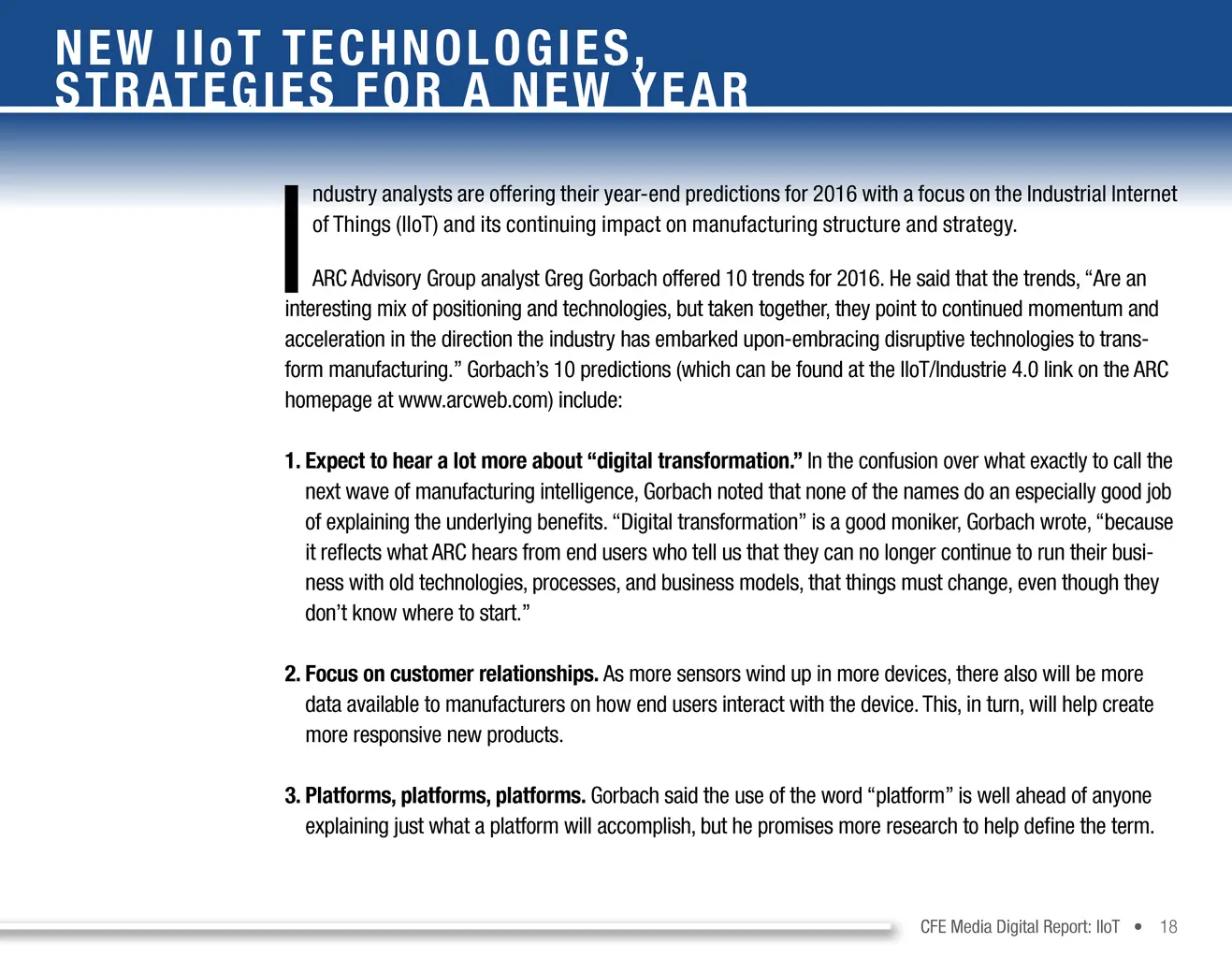 NEW IIoT TECHNOLOGIES, STRATEGIES FOR A NEW YEAR

Industry analysts are offering their year-end predictions for 2016 with a focus on the Industrial Internet of Things (IIoT) and its continuing impact on manufacturing structure and strategy.

ARC Advisory Group analyst Greg Gorbach offered 10 trends for 2016. He said that the trends, “Are an interesting mix of positioning and technologies, but taken together, they point to continued momentum and acceleration in the direction the industry has embarked upon-embracing disruptive technologies to transform manufacturing.” Gorbach’s 10 predictions (which can be found at the IIoT/Industrie 4.0 link on the ARC homepage at www.arcweb.com) include:

1. **Expect to hear a lot more about “digital transformation.”** In the confusion over what exactly to call the next wave of manufacturing intelligence, Gorbach noted that none of the names do an especially good job of explaining the underlying benefits. “Digital transformation” is a good moniker, Gorbach wrote, “because it reflects what ARC hears from end users who tell us that they can no longer continue to run their business with old technologies, processes, and business models, that things must change, even though they don’t know where to start.”

2. **Focus on customer relationships.** As more sensors wind up in more devices, there also will be more data available to manufacturers on how end users interact with the device. This, in turn, will help create more responsive new products.

3. **Platforms, platforms, platforms.** Gorbach said the use of the word “platform” is well ahead of anyone explaining just what a platform will accomplish, but he promises more research to help define the term.

CFE Media Digital Report: IIoT • 18